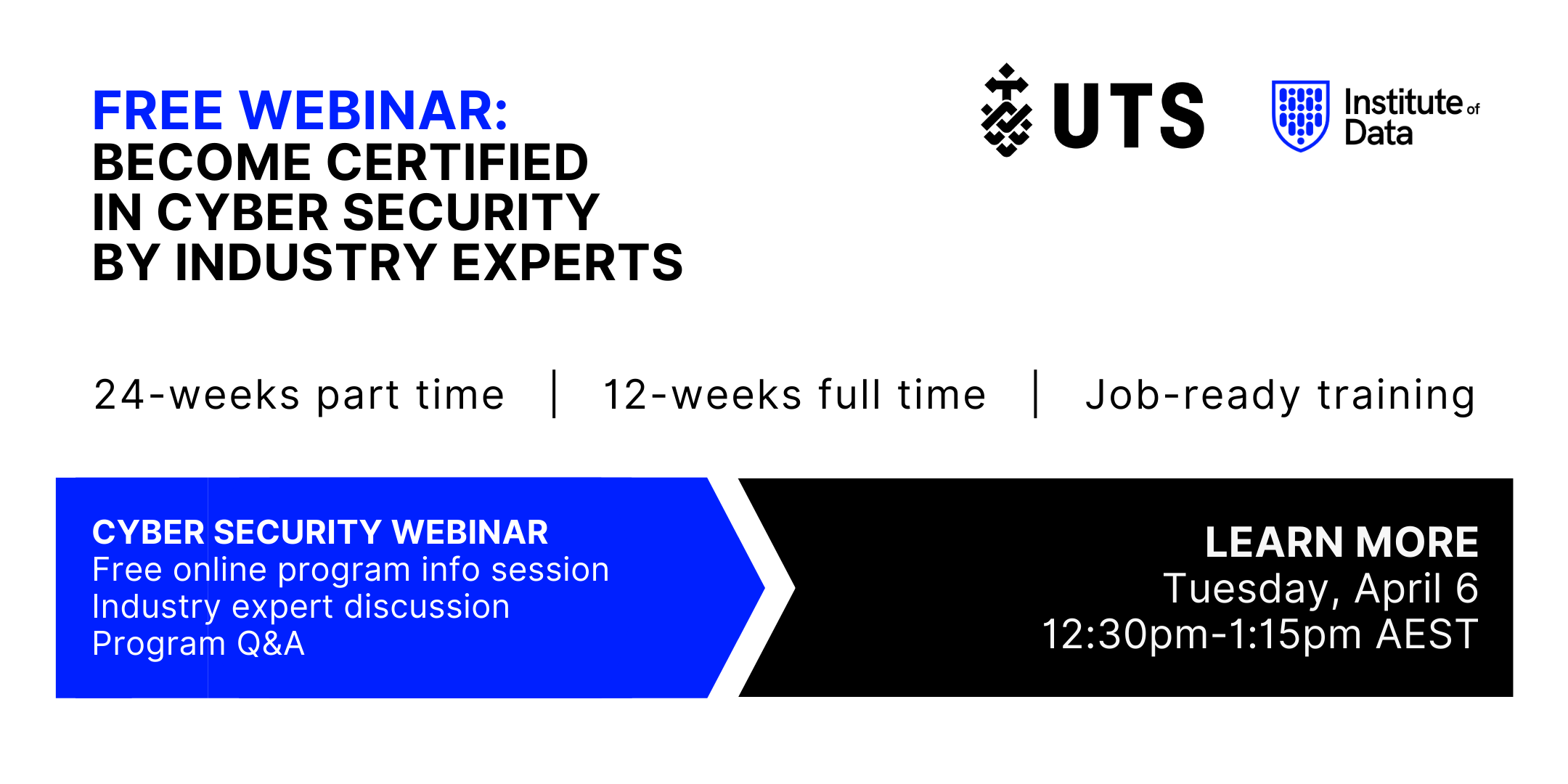 FREE WEBINAR:
BECOME CERTIFIED IN CYBER SECURITY BY INDUSTRY EXPERTS

UTS

Institute of Data

24-weeks part time | 12-weeks full time | Job-ready training

CYBER SECURITY WEBINAR
Free online program info session
Industry expert discussion
Program Q&A

LEARN MORE
Tuesday, April 6
12:30pm-1:15pm AEST